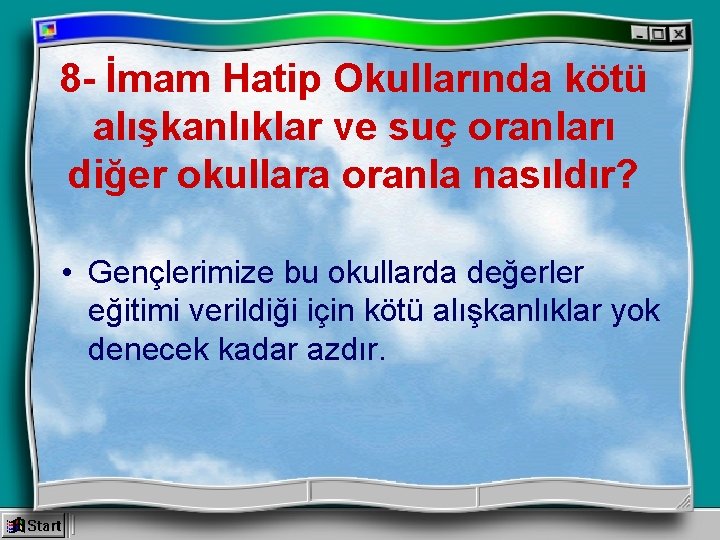 8- İmam Hatip Okullarında kötü alışkanlıklar ve suç oranları diğer okullara oranla nasıldır?

• Gençlerimize bu okullarda değerler eğitimi verildiği için kötü alışkanlıklar yok denecek kadar azdır.

Start